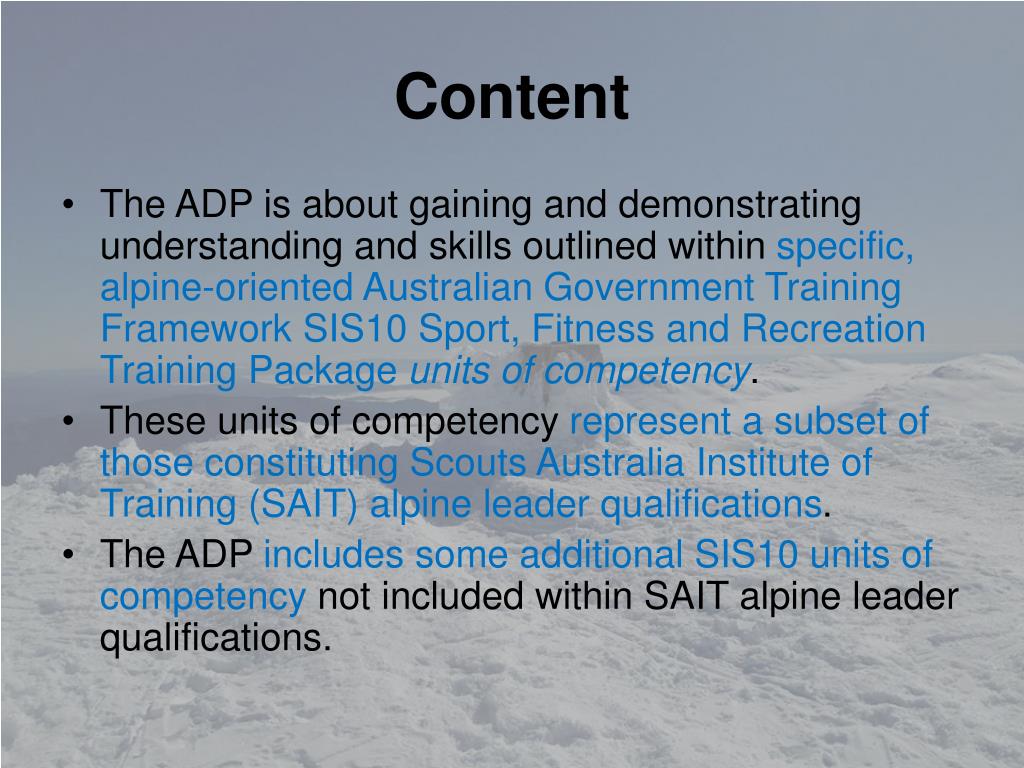 Content

• The ADP is about gaining and demonstrating understanding and skills outlined within specific, alpine-oriented Australian Government Training Framework SIS10 Sport, Fitness and Recreation Training Package units of competency.
• These units of competency represent a subset of those constituting Scouts Australia Institute of Training (SAIT) alpine leader qualifications.
• The ADP includes some additional SIS10 units of competency not included within SAIT alpine leader qualifications.